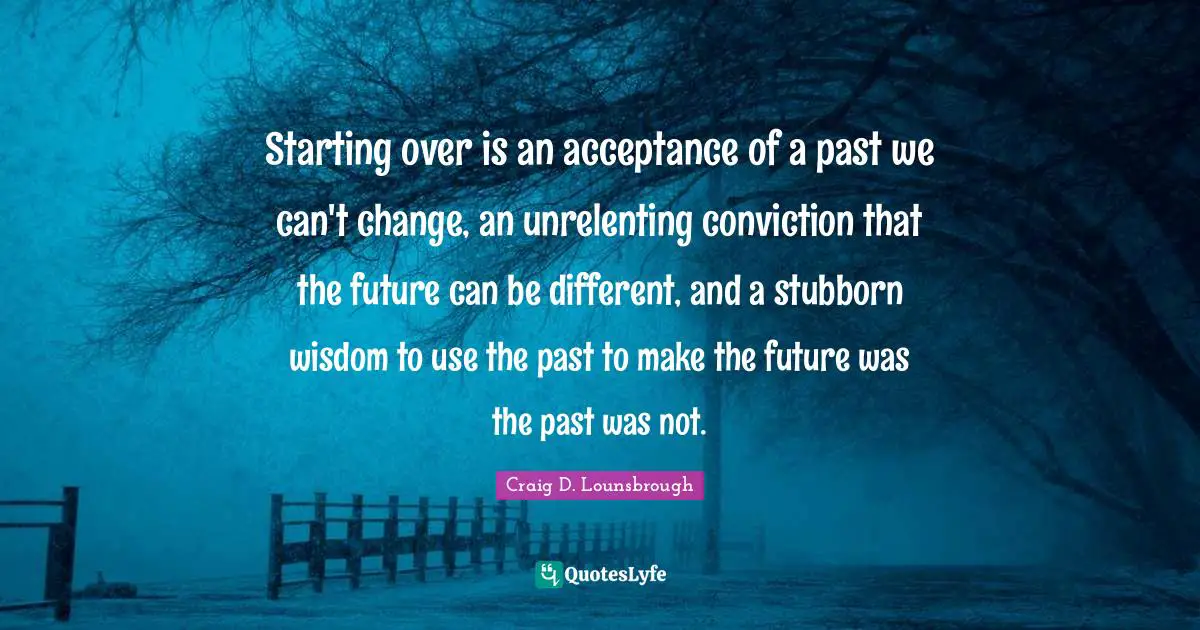 Starting over is an acceptance of a past we can't change, an unrelenting conviction that the future can be different, and a stubborn wisdom to use the past to make the future was the past was not.

Craig D. Lounsbrough

QuotesLyfe